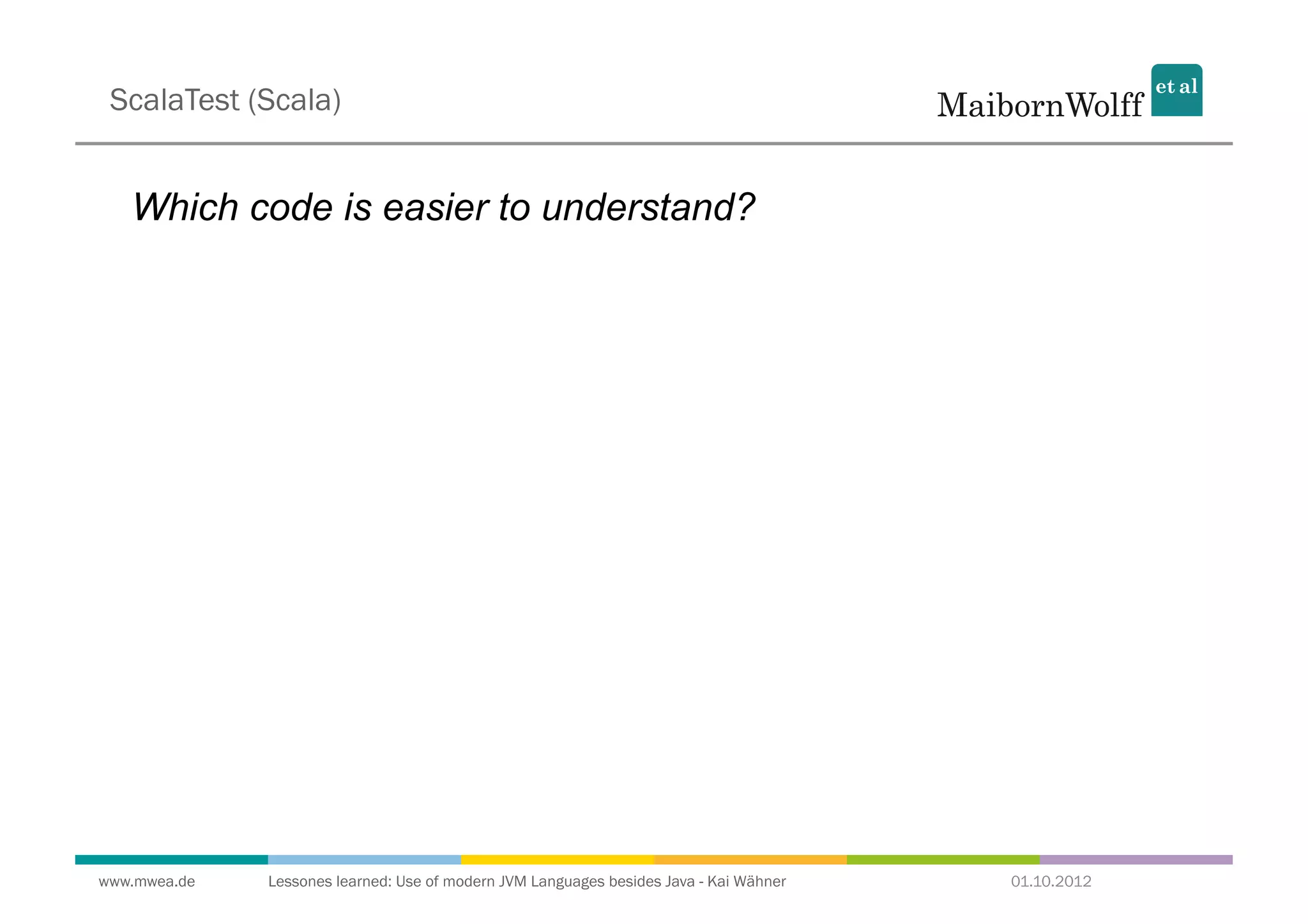 ScalaTest (Scala)

MaibornWolff et al

Which code is easier to understand?

www.mwea.de Lessones learned: Use of modern JVM Languages besides Java - Kai Wähner 01.10.2012